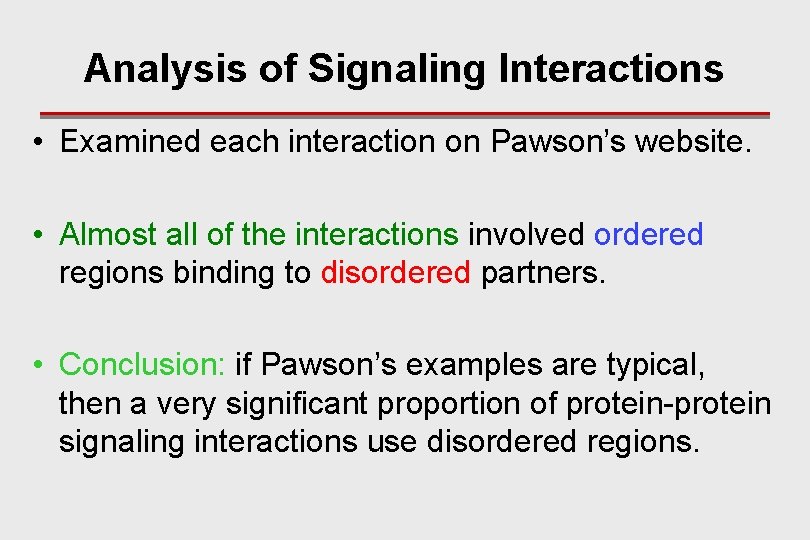 Analysis of Signaling Interactions

• Examined each interaction on Pawson's website.

• Almost all of the interactions involved ordered regions binding to disordered partners.

• Conclusion: if Pawson's examples are typical, then a very significant proportion of protein-protein signaling interactions use disordered regions.